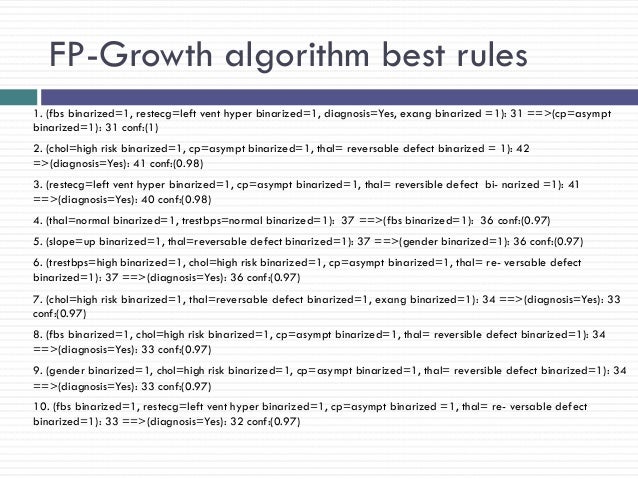 FP-Growth algorithm best rules

1. (fbs binarized=1, restecg=left vent hyper binarized=1, diagnosis=Yes, exang binarized =1): 31 ==>(cp=asympt binarized=1): 31 conf:(1)

2. (chol=high risk binarized=1, cp=asympt binarized=1, thal= reversable defect binarized = 1): 42 =>(diagnosis=Yes): 41 conf:(0.98)

3. (restecg=left vent hyper binarized=1, cp=asympt binarized=1, thal= reversible defect bi- narized =1): 41 ==>(diagnosis=Yes): 40 conf:(0.98)

4. (thal=normal binarized=1, trestbps=normal binarized=1): 37 ==>(fbs binarized=1): 36 conf:(0.97)

5. (slope=up binarized=1, thal=reversable defect binarized=1): 37 ==>(gender binarized=1): 36 conf:(0.97)

6. (trestbps=high binarized=1, chol=high risk binarized=1, cp=asympt binarized=1, thal= re- versable defect binarized=1): 37 ==>(diagnosis=Yes): 36 conf:(0.97)

7. (chol=high risk binarized=1, thal=reversable defect binarized=1, exang binarized=1): 34 ==>(diagnosis=Yes): 33 conf:(0.97)

8. (fbs binarized=1, chol=high risk binarized=1, cp=asympt binarized=1, thal= reversible defect binarized=1): 34 ==>(diagnosis=Yes): 33 conf:(0.97)

9. (gender binarized=1, chol=high risk binarized=1, cp=asympt binarized=1, thal= reversible defect binarized=1): 34 ==>(diagnosis=Yes): 33 conf:(0.97)

10. (fbs binarized=1, restecg=left vent hyper binarized=1, cp=asympt binarized =1, thal= re- versable defect binarized=1): 33 ==>(diagnosis=Yes): 32 conf:(0.97)